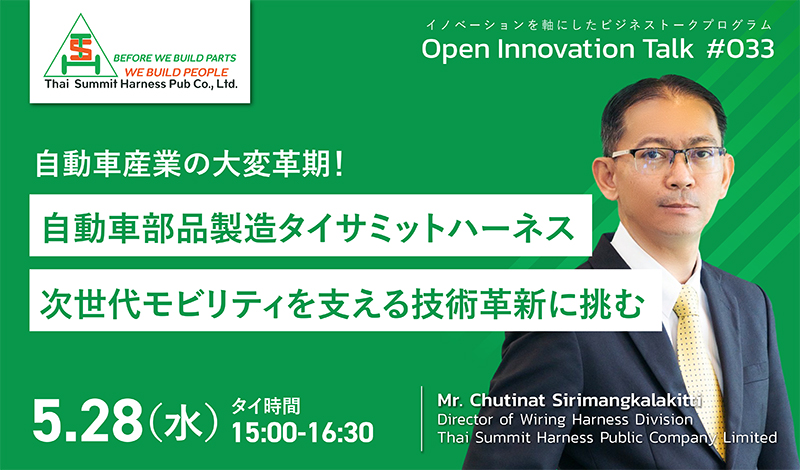 BEFORE WE BUILD PARTS
WE BUILD PEOPLE
Thai Summit Harness Pub Co., Ltd.

イノベーションを軸にしたビジネストークプログラム
Open Innovation Talk #033

自動車産業の大変革期!

自動車部品製造タイサミットハーネス

次世代モビリティを支える技術革新に挑む

5.28(水) タイ時間 15:00-16:30

Mr. Chutinat Sirimangkalakitti
Director of Wiring Harness Division
Thai Summit Harness Public Company Limited